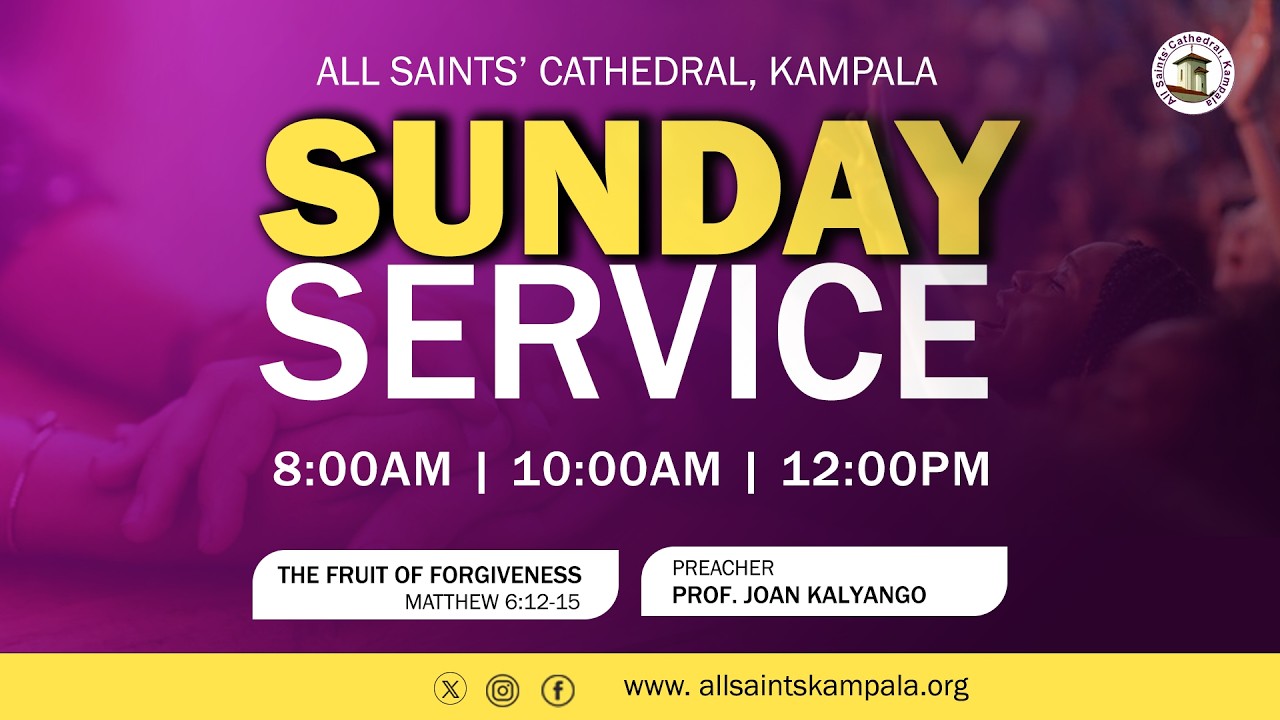 ALL SAINTS' CATHEDRAL, KAMPALA

All Saints Cathedral, Kampala

SUNDAY SERVICE

8:00AM | 10:00AM | 12:00PM

THE FRUIT OF FORGIVENESS
MATTHEW 6:12-15

PREACHER
PROF. JOAN KALYANGO

www. allsaintskampala.org